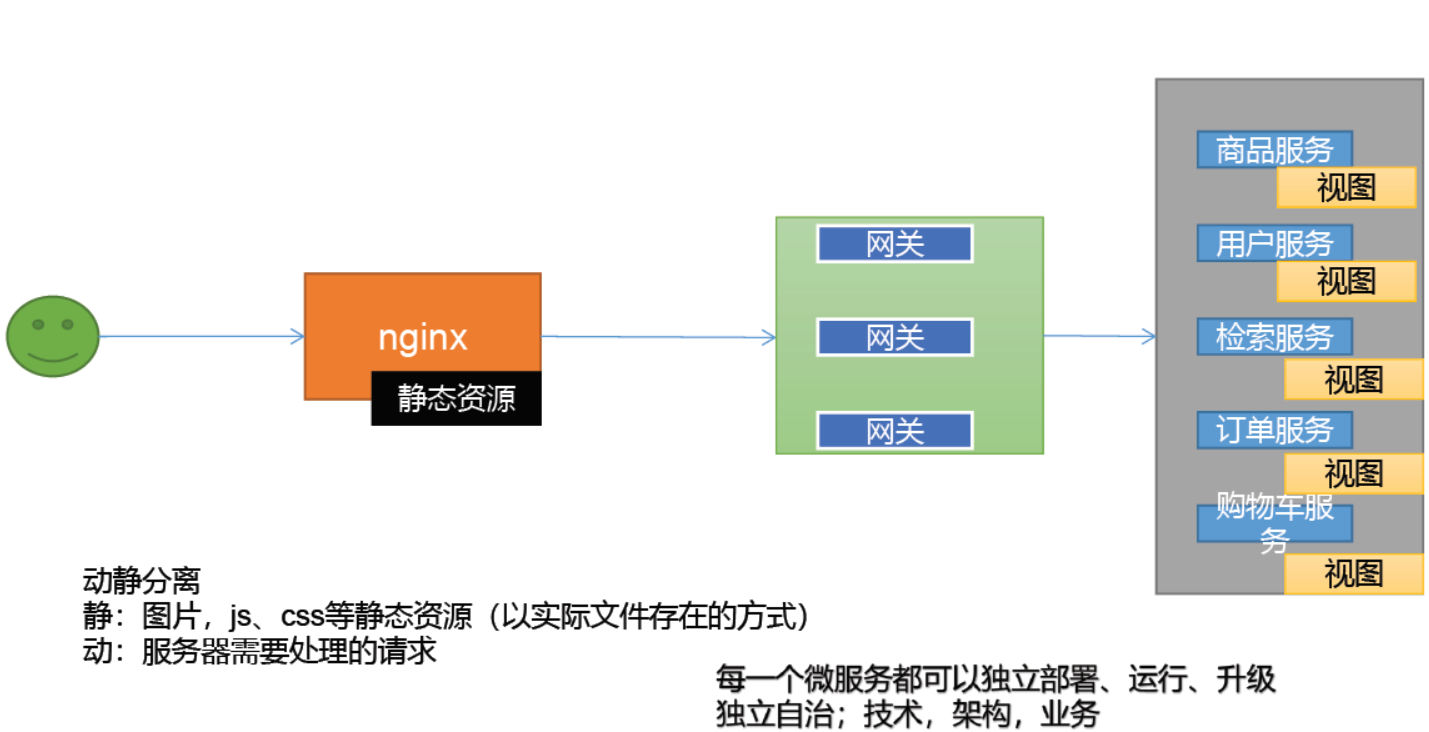 nginx
静态资源

网关
网关
网关

商品服务
视图
用户服务
视图
检索服务
视图
订单服务
视图
购物车服务
视图

动静分离
静：图片，js、css等静态资源（以实际文件存在的方式）
动：服务器需要处理的请求

每一个微服务都可以独立部署、运行、升级
独立自治；技术，架构，业务